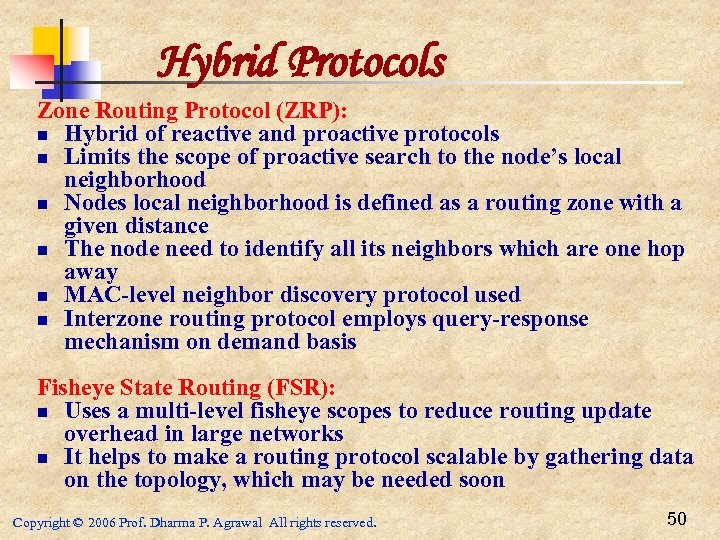 Hybrid Protocols

Zone Routing Protocol (ZRP):
- Hybrid of reactive and proactive protocols
- Limits the scope of proactive search to the node's local neighborhood
- Nodes local neighborhood is defined as a routing zone with a given distance
- The node need to identify all its neighbors which are one hop away
- MAC-level neighbor discovery protocol used
- Interzone routing protocol employs query-response mechanism on demand basis

Fisheye State Routing (FSR):
- Uses a multi-level fisheye scopes to reduce routing update overhead in large networks
- It helps to make a routing protocol scalable by gathering data on the topology, which may be needed soon

Copyright © 2006 Prof. Dharma P. Agrawal All rights reserved.

50